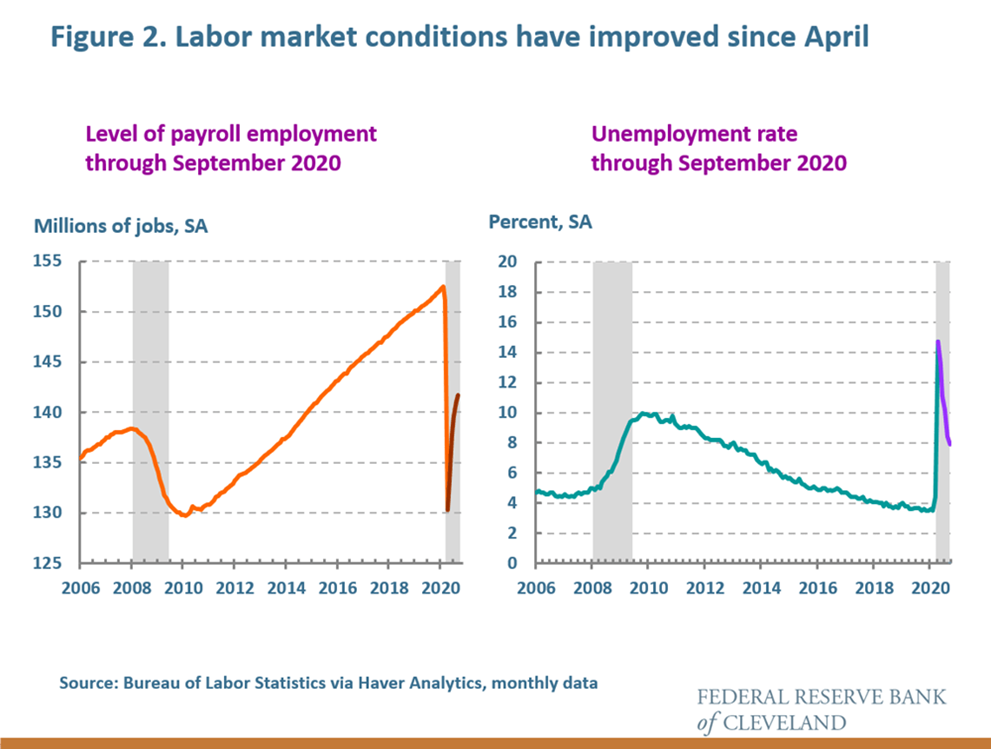 Figure 2. Labor market conditions have improved since April

Level of payroll employment through September 2020

Millions of jobs, SA

155
150
145
140
135
130
125

2006 2008 2010 2012 2014 2016 2018 2020

Unemployment rate through September 2020

Percent, SA

20
18
16
14
12
10
8
6
4
2
0

2006 2008 2010 2012 2014 2016 2018 2020

Source: Bureau of Labor Statistics via Haver Analytics, monthly data

FEDERAL RESERVE BANK of CLEVELAND